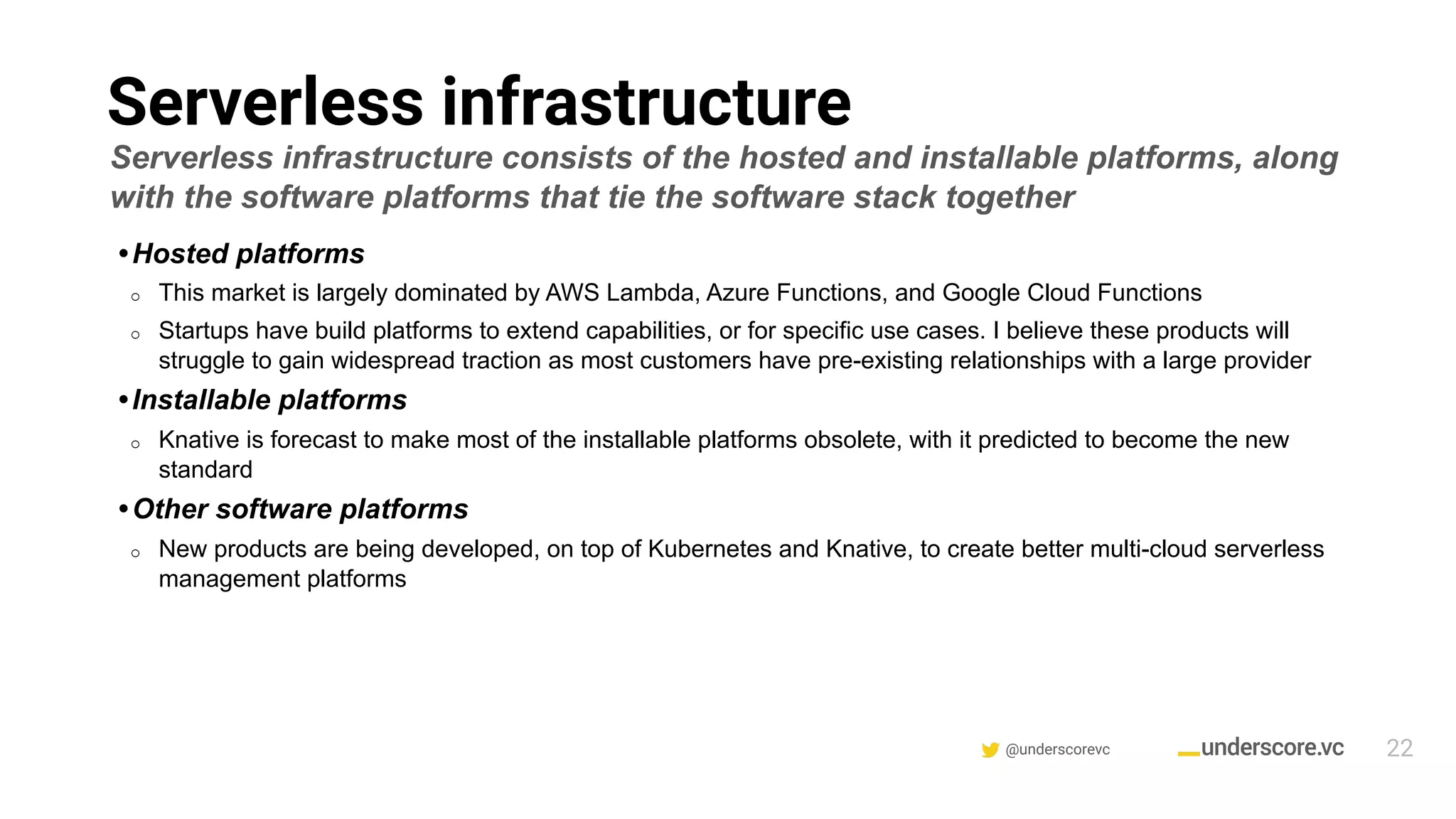 Serverless infrastructure

Serverless infrastructure consists of the hosted and installable platforms, along with the software platforms that tie the software stack together

• Hosted platforms
  ○ This market is largely dominated by AWS Lambda, Azure Functions, and Google Cloud Functions
  ○ Startups have build platforms to extend capabilities, or for specific use cases. I believe these products will struggle to gain widespread traction as most customers have pre-existing relationships with a large provider

• Installable platforms
  ○ Knative is forecast to make most of the installable platforms obsolete, with it predicted to become the new standard

• Other software platforms
  ○ New products are being developed, on top of Kubernetes and Knative, to create better multi-cloud serverless management platforms

@underscorevc

_underscore.vc

22